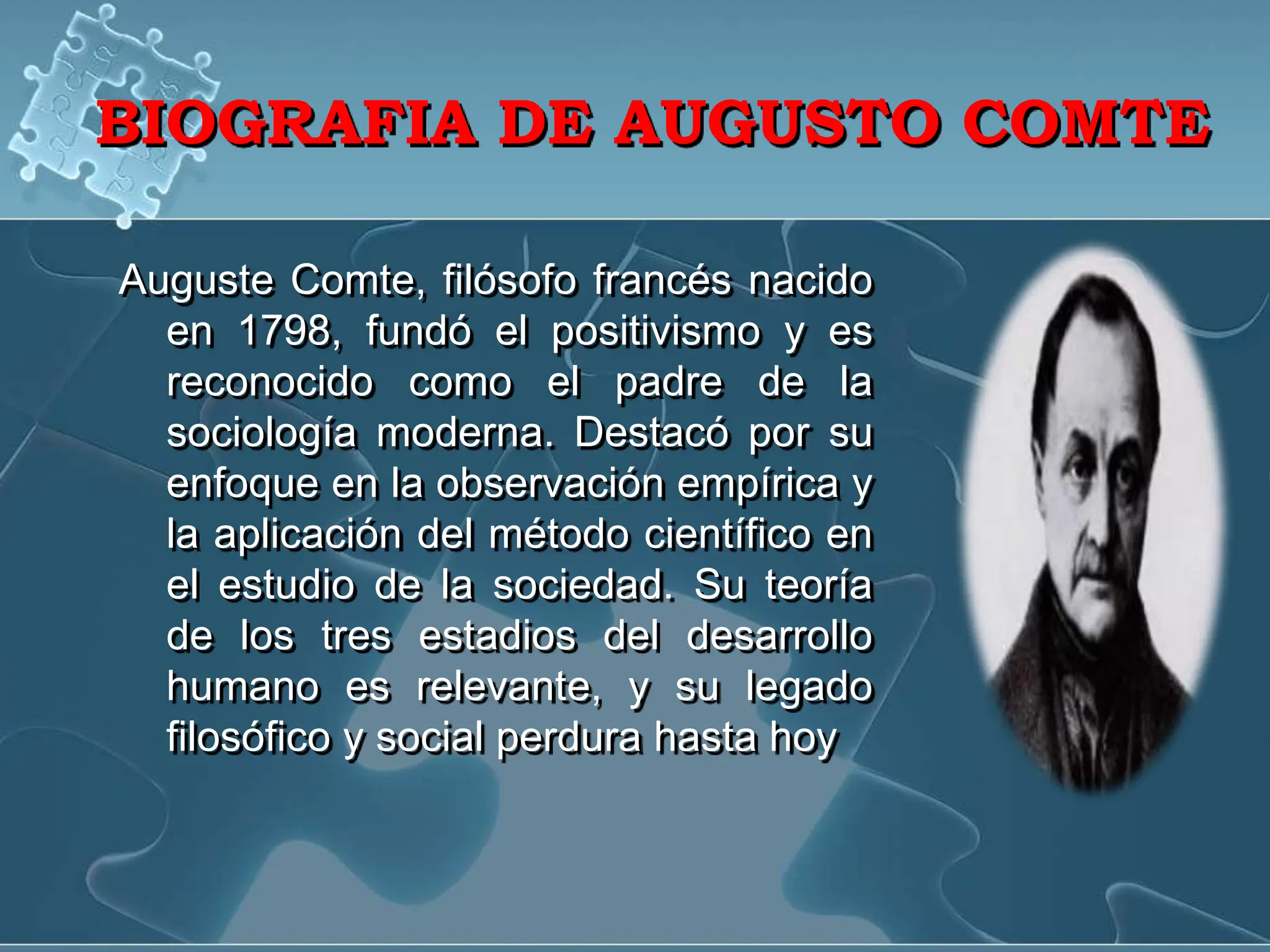 BIOGRAFIA DE AUGUSTO COMTE

Auguste Comte, filósofo francés nacido en 1798, fundó el positivismo y es reconocido como el padre de la sociología moderna. Destacó por su enfoque en la observación empírica y la aplicación del método científico en el estudio de la sociedad. Su teoría de los tres estadios del desarrollo humano es relevante, y su legado filosófico y social perdura hasta hoy